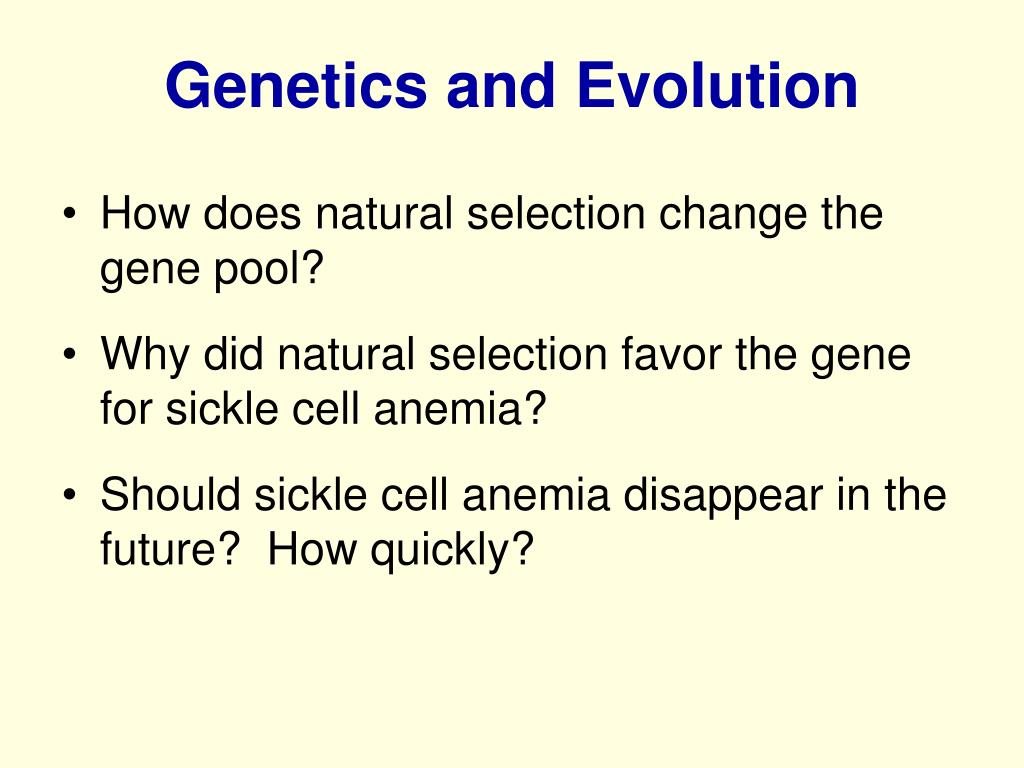 Genetics and Evolution

• How does natural selection change the gene pool?

• Why did natural selection favor the gene for sickle cell anemia?

• Should sickle cell anemia disappear in the future?  How quickly?